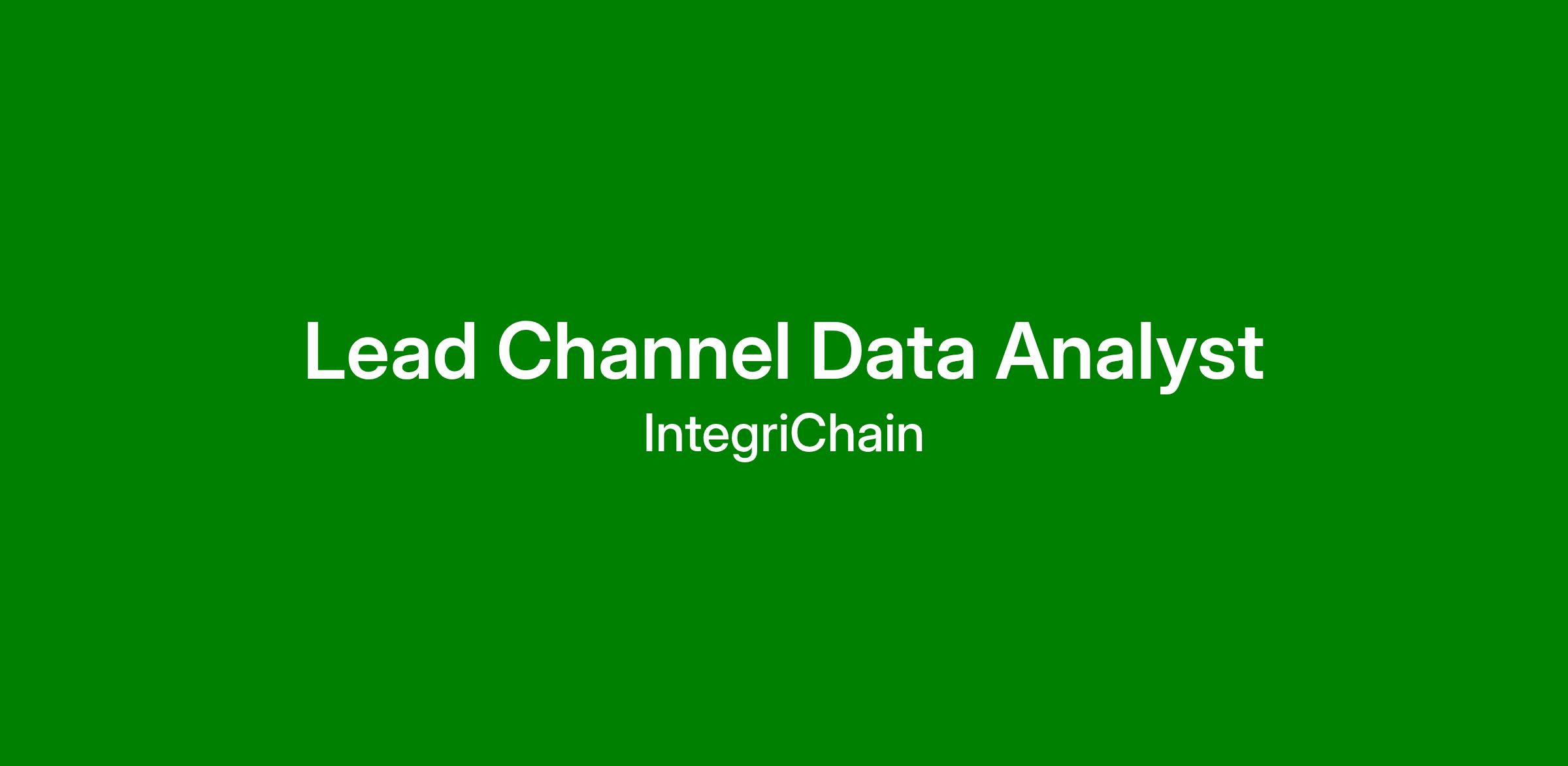 Lead Channel Data Analyst

IntegriChain